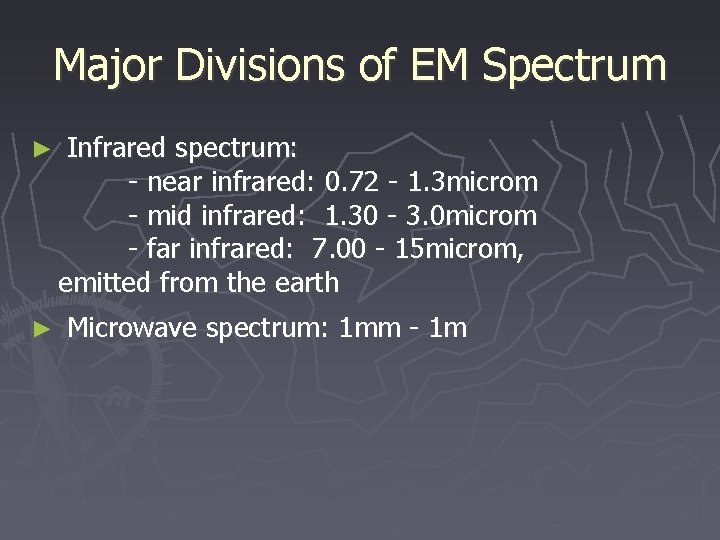 Major Divisions of EM Spectrum

► Infrared spectrum:
- near infrared: 0.72 - 1.3microm
- mid infrared: 1.30 - 3.0microm
- far infrared: 7.00 - 15microm, emitted from the earth

► Microwave spectrum: 1mm - 1m